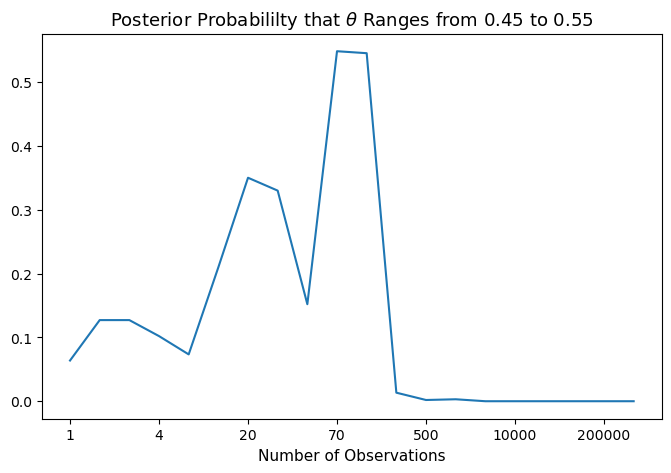 Posterior Probabililty that $\theta$ Ranges from 0.45 to 0.55

0.5
0.4
0.3
0.2
0.1
0.0

1
4
20
70
500
10000
200000

Number of Observations